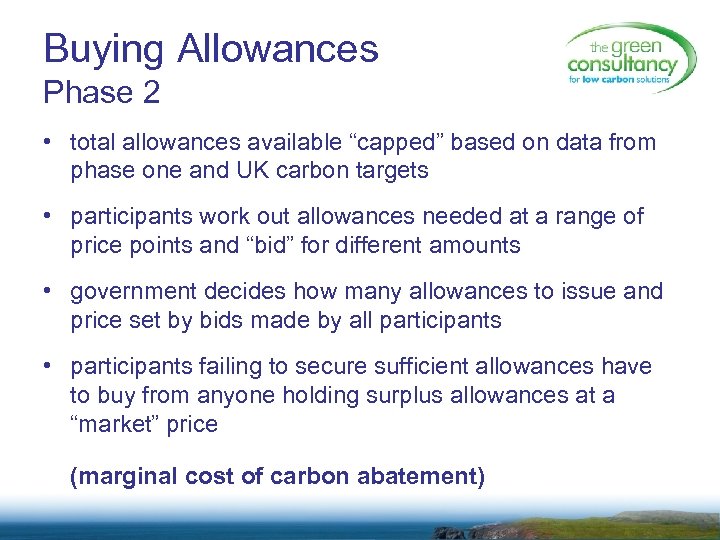 Buying Allowances
Phase 2

the green consultancy
for low carbon solutions

• total allowances available “capped” based on data from phase one and UK carbon targets

• participants work out allowances needed at a range of price points and “bid” for different amounts

• government decides how many allowances to issue and price set by bids made by all participants

• participants failing to secure sufficient allowances have to buy from anyone holding surplus allowances at a “market” price

(marginal cost of carbon abatement)